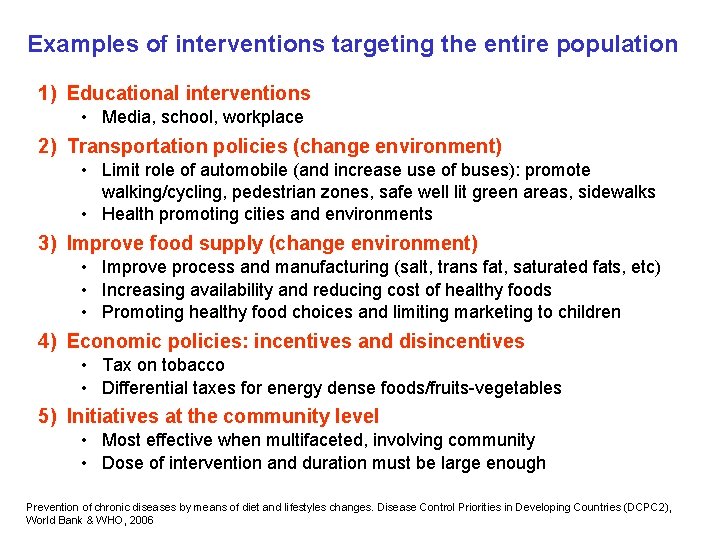 Examples of interventions targeting the entire population

1) Educational interventions
• Media, school, workplace

2) Transportation policies (change environment)
• Limit role of automobile (and increase use of buses): promote walking/cycling, pedestrian zones, safe well lit green areas, sidewalks
• Health promoting cities and environments

3) Improve food supply (change environment)
• Improve process and manufacturing (salt, trans fat, saturated fats, etc)
• Increasing availability and reducing cost of healthy foods
• Promoting healthy food choices and limiting marketing to children

4) Economic policies: incentives and disincentives
• Tax on tobacco
• Differential taxes for energy dense foods/fruits-vegetables

5) Initiatives at the community level
• Most effective when multifaceted, involving community
• Dose of intervention and duration must be large enough

Prevention of chronic diseases by means of diet and lifestyles changes. Disease Control Priorities in Developing Countries (DCPC2), World Bank & WHO, 2006